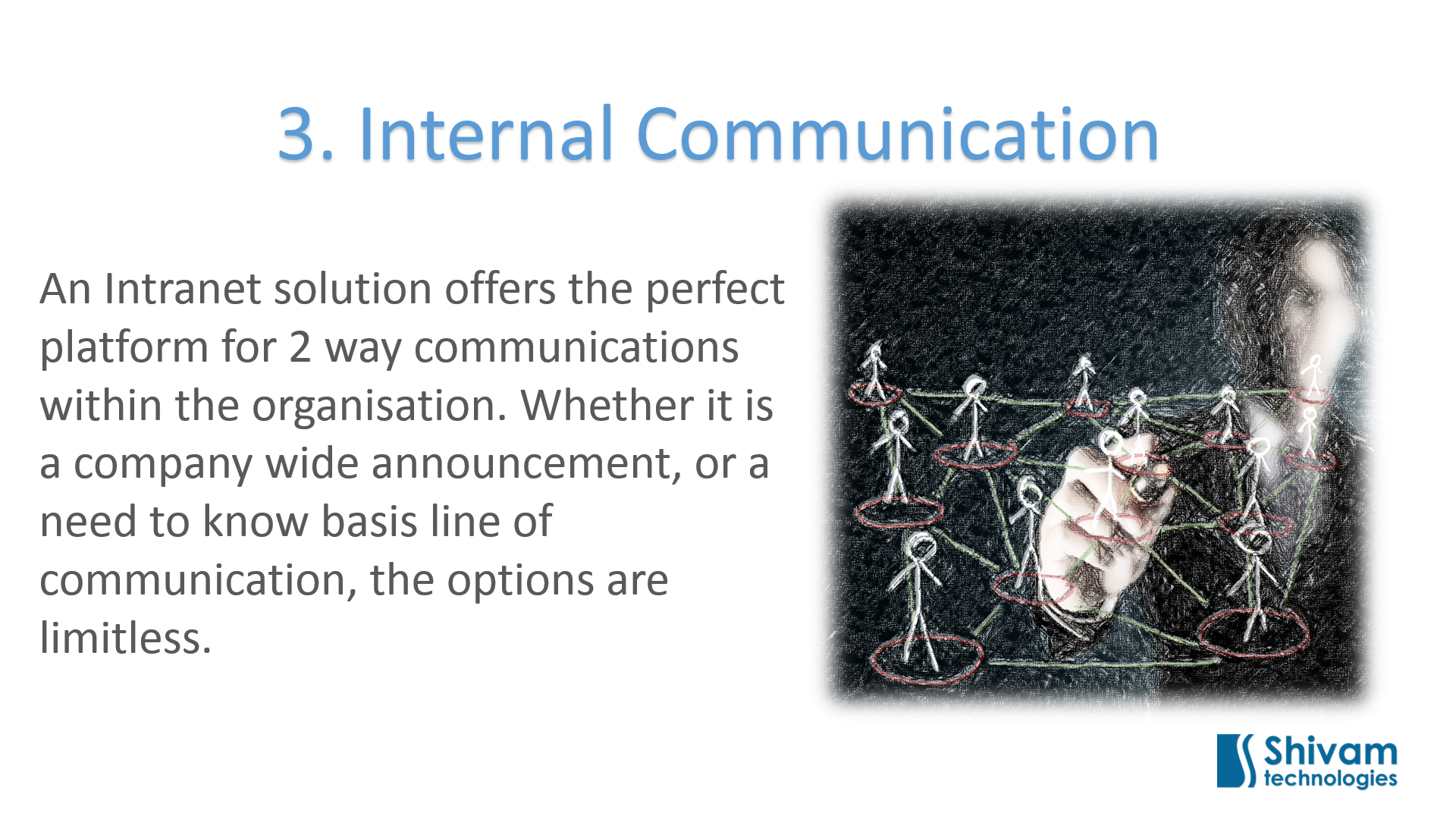 3. Internal Communication

An Intranet solution offers the perfect platform for 2 way communications within the organisation. Whether it is a company wide announcement, or a need to know basis line of communication, the options are limitless.

Shivam technologies